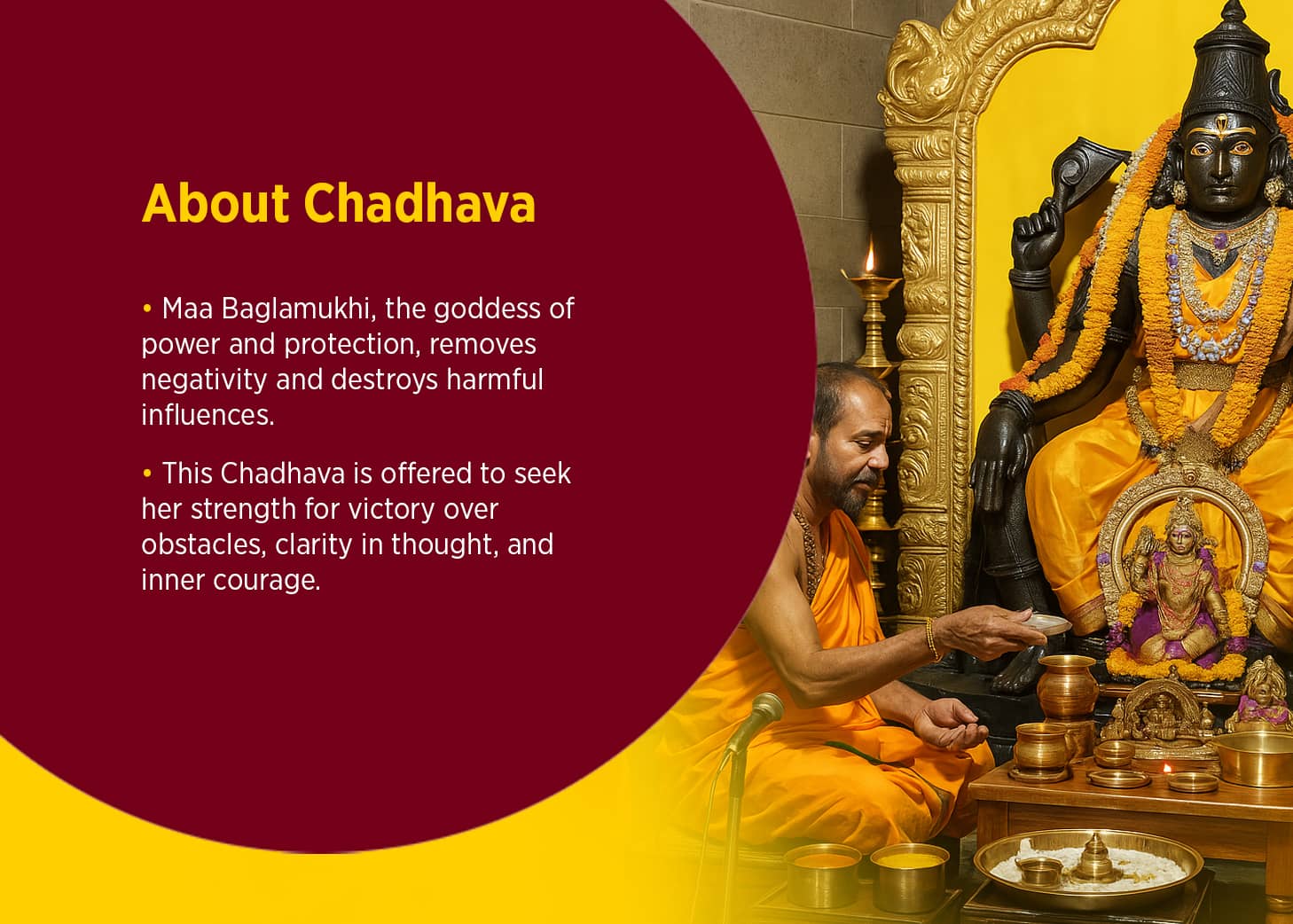 About Chadhava

• Maa Baglamukhi, the goddess of power and protection, removes negativity and destroys harmful influences.

• This Chadhava is offered to seek her strength for victory over obstacles, clarity in thought, and inner courage.